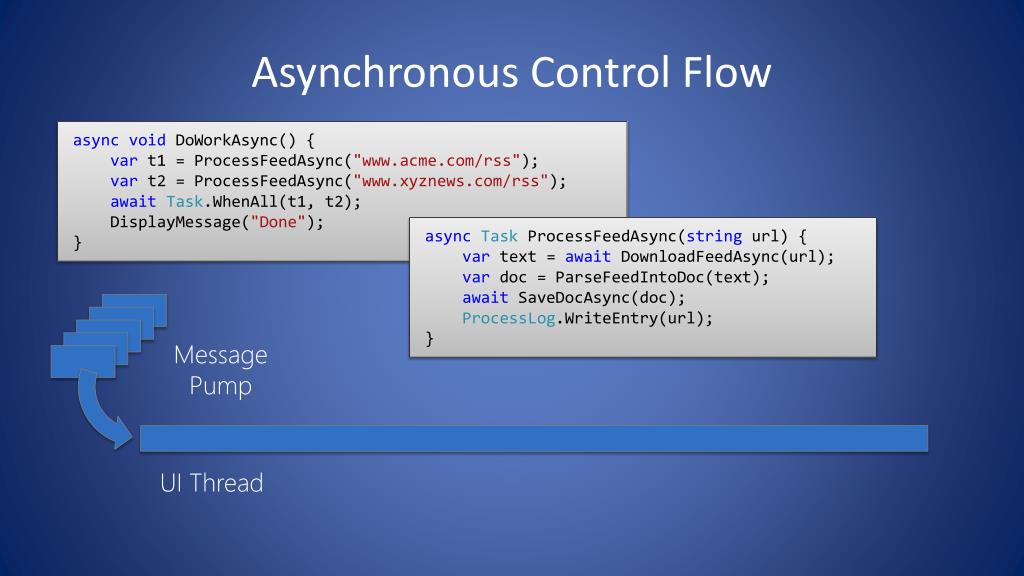 Asynchronous Control Flow

async void DoWorkAsync() {
    var t1 = ProcessFeedAsync("www.acme.com/rss");
    var t2 = ProcessFeedAsync("www.xyznews.com/rss");
    await Task.WhenAll(t1, t2);
    DisplayMessage("Done");
}

async Task ProcessFeedAsync(string url) {
    var text = await DownloadFeedAsync(url);
    var doc = ParseFeedIntoDoc(text);
    await SaveDocAsync(doc);
    ProcessLog.WriteEntry(url);
}

Message Pump

UI Thread